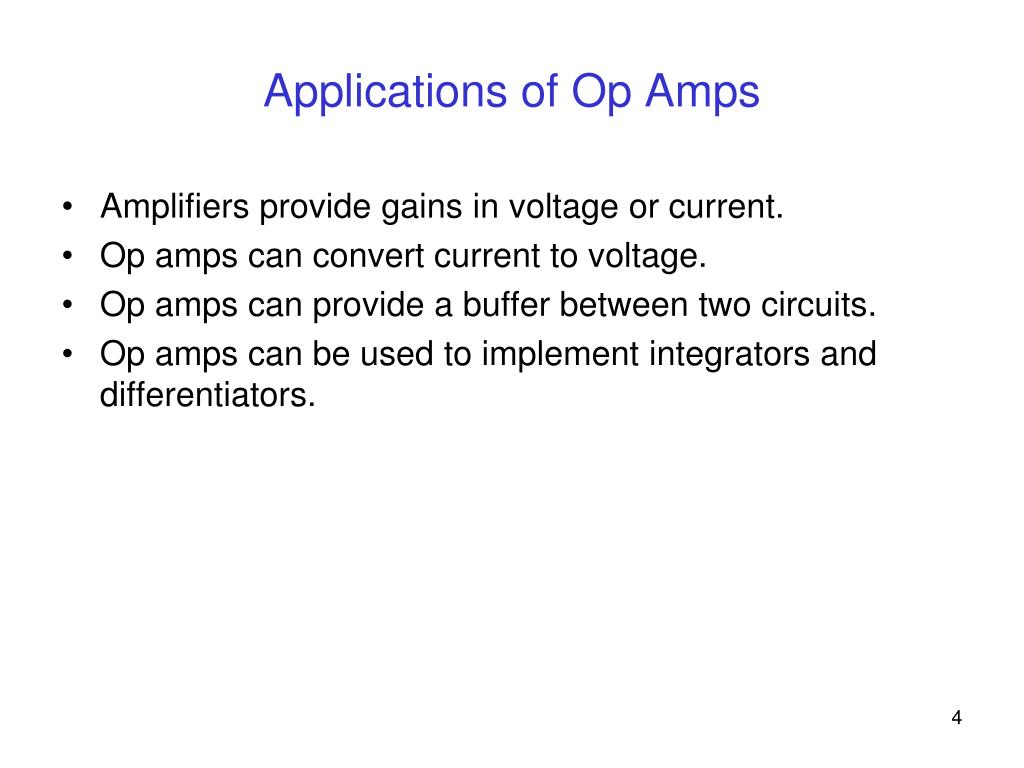 Applications of Op Amps

• Amplifiers provide gains in voltage or current.
• Op amps can convert current to voltage.
• Op amps can provide a buffer between two circuits.
• Op amps can be used to implement integrators and differentiators.

4